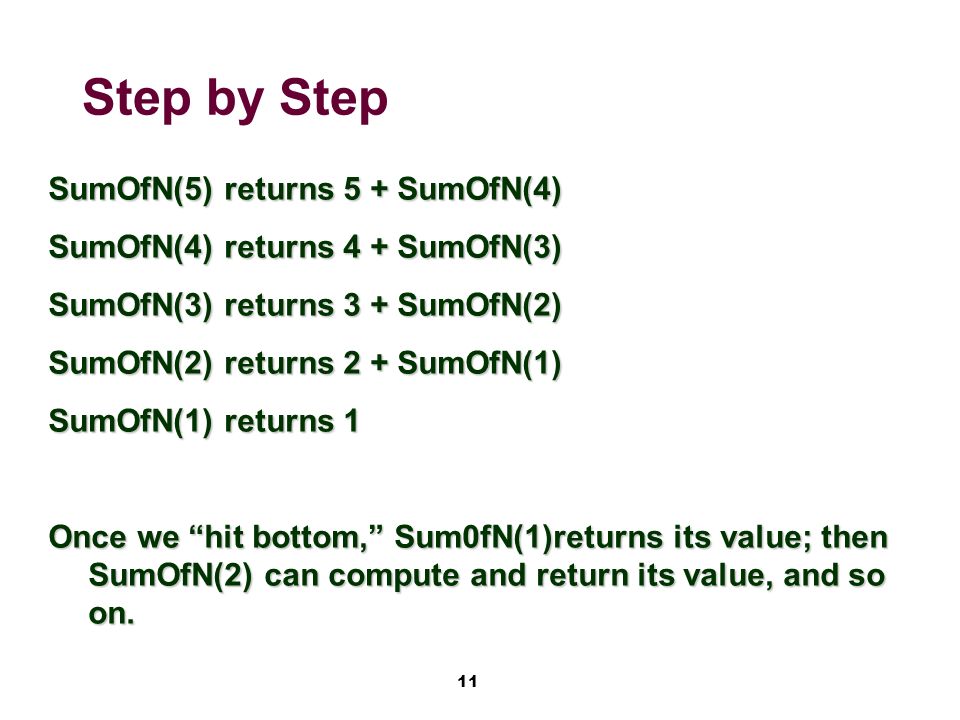 Step by Step

SumOfN(5) returns 5 + SumOfN(4)

SumOfN(4) returns 4 + SumOfN(3)

SumOfN(3) returns 3 + SumOfN(2)

SumOfN(2) returns 2 + SumOfN(1)

SumOfN(1) returns 1

Once we “hit bottom,” Sum0fN(1)returns its value; then SumOfN(2) can compute and return its value, and so on.

11